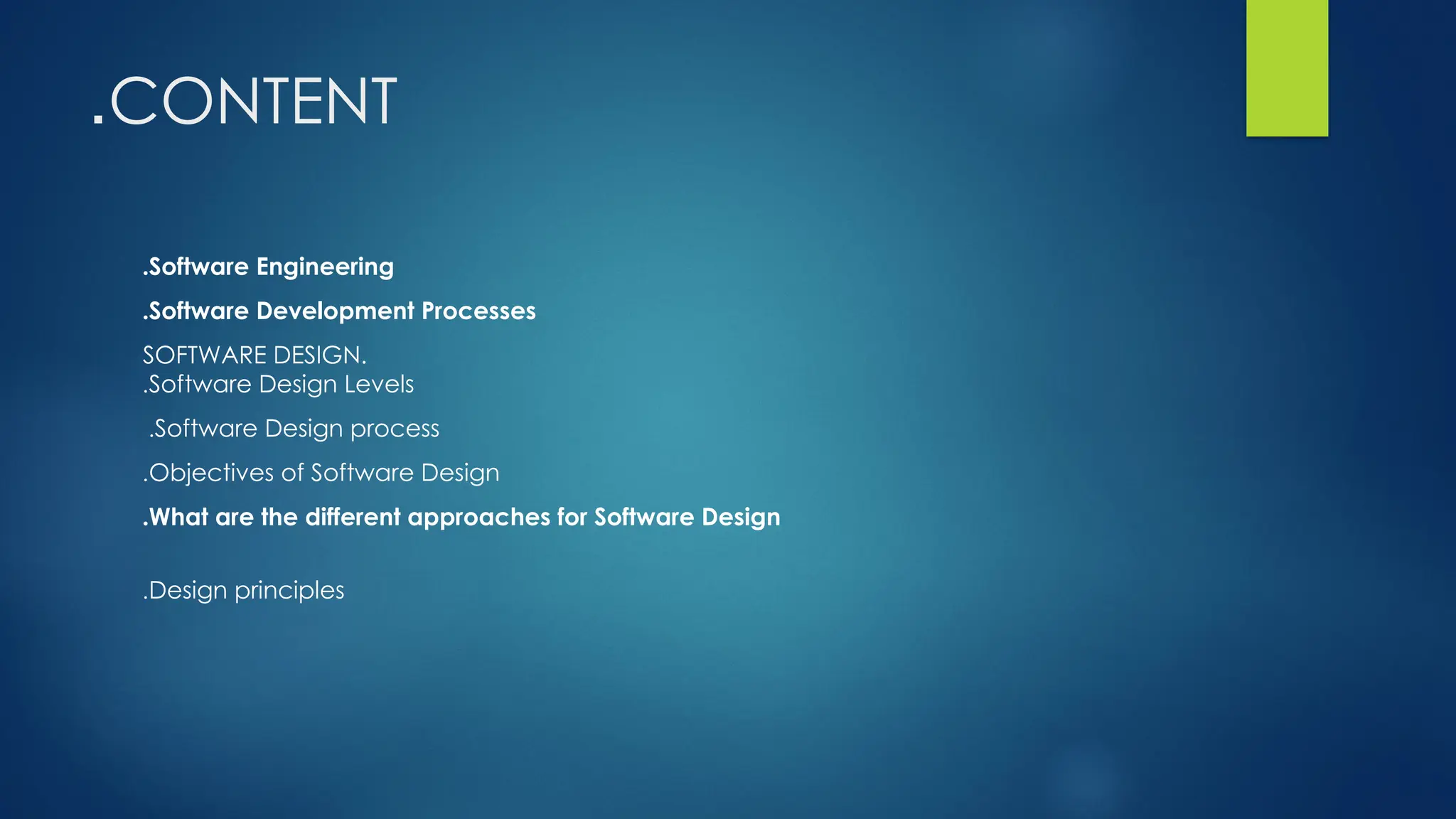 .CONTENT

.Software Engineering

.Software Development Processes

SOFTWARE DESIGN.
.Software Design Levels

.Software Design process

.Objectives of Software Design

.What are the different approaches for Software Design

.Design principles